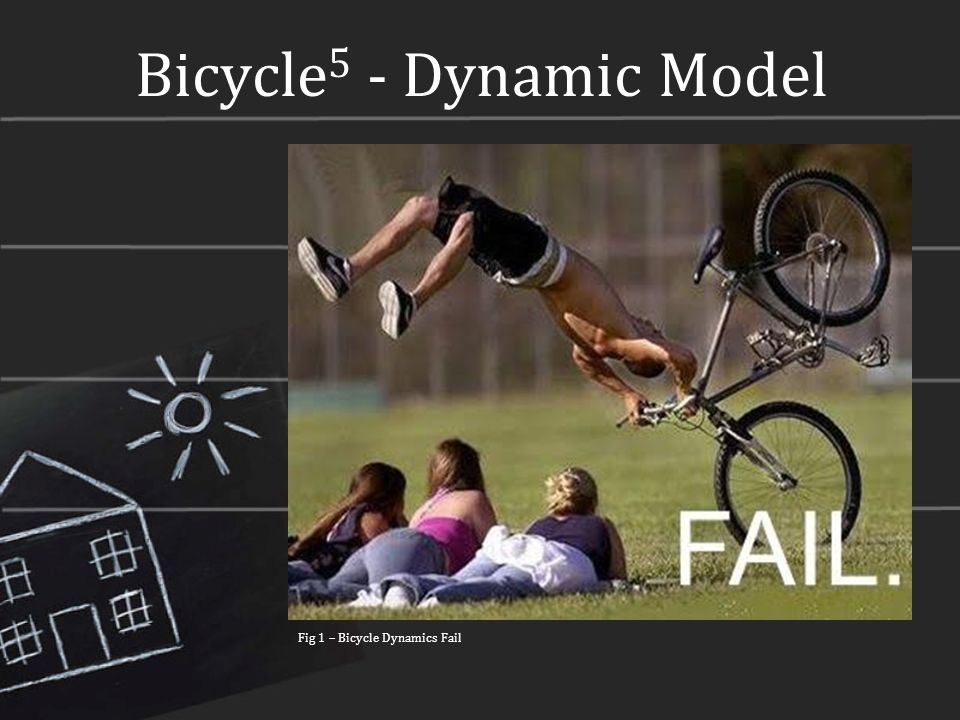 Bicycle$^5$ - Dynamic Model

FAIL.

Fig 1 – Bicycle Dynamics Fail